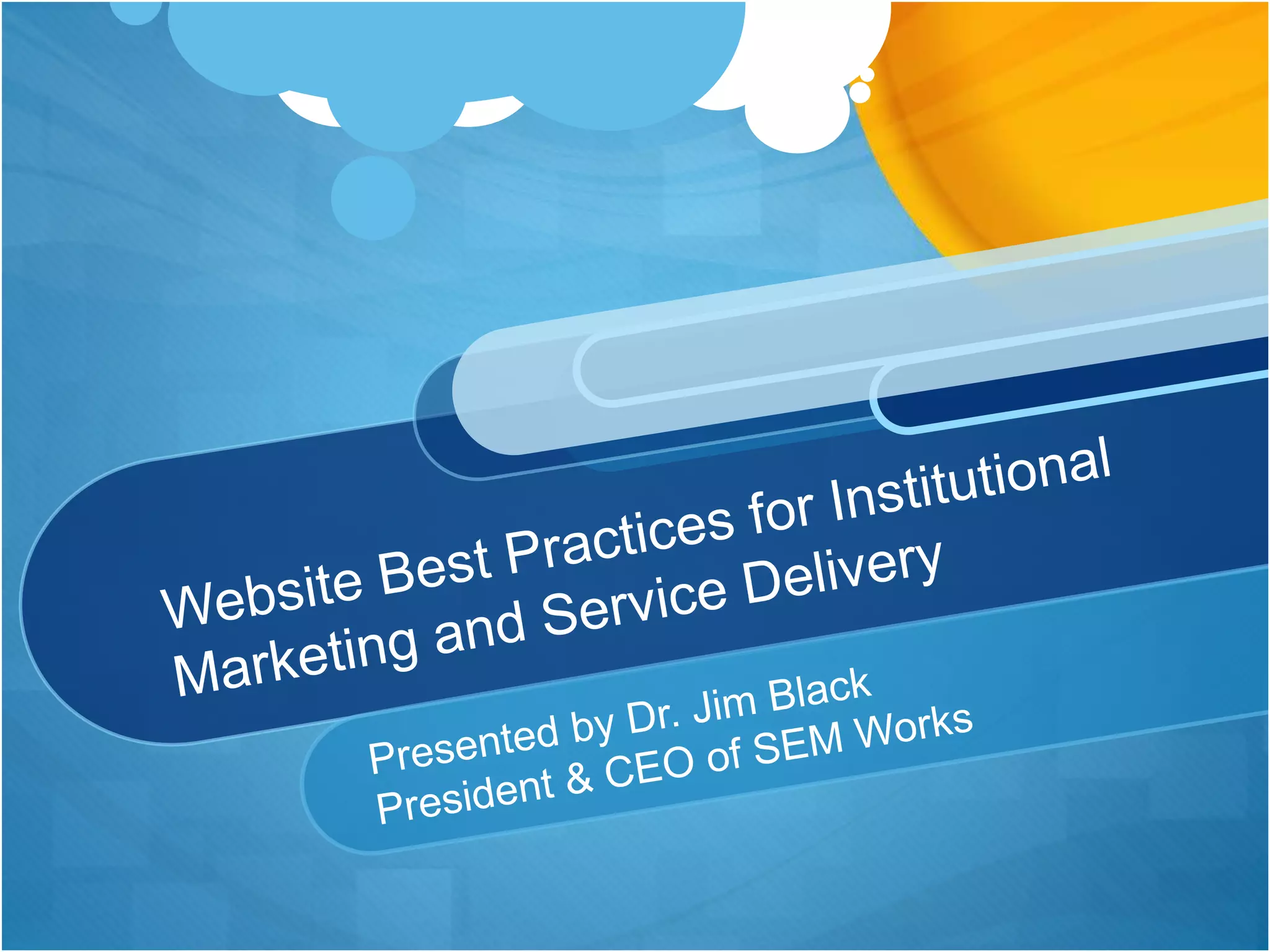 Website Best Practices for Institutional Marketing and Service Delivery

Presented by Dr. Jim Black
President & CEO of SEM Works